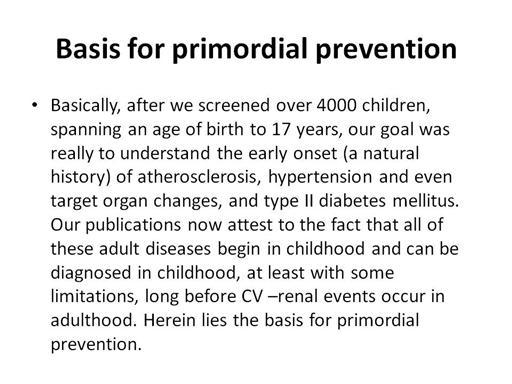 Basis for primordial prevention

• Basically, after we screened over 4000 children, spanning an age of birth to 17 years, our goal was really to understand the early onset (a natural history) of atherosclerosis, hypertension and even target organ changes, and type II diabetes mellitus. Our publications now attest to the fact that all of these adult diseases begin in childhood and can be diagnosed in childhood, at least with some limitations, long before CV –renal events occur in adulthood. Herein lies the basis for primordial prevention.